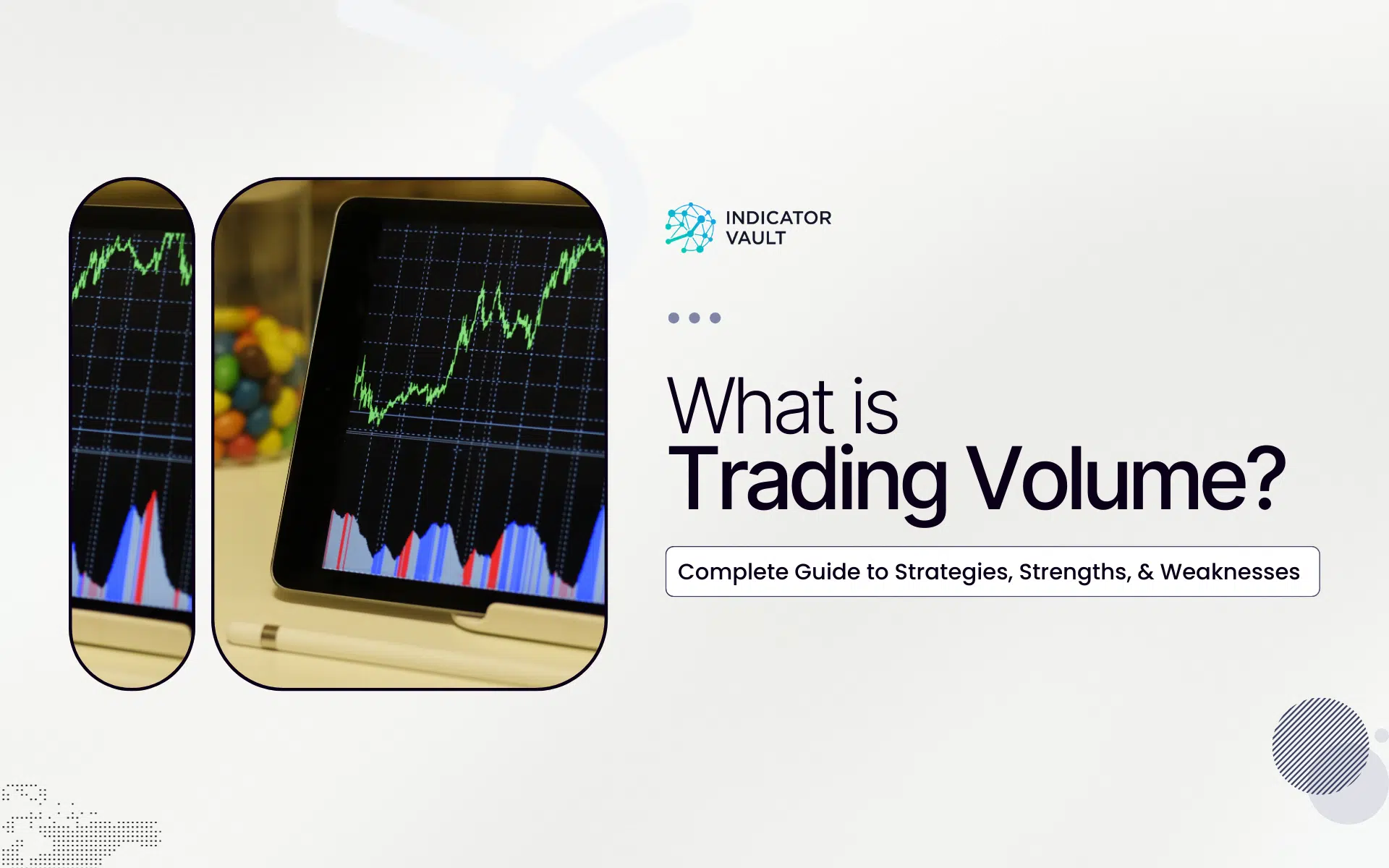 INDICATOR VAULT

What is
Trading Volume?

Complete Guide to Strategies, Strengths, & Weaknesses